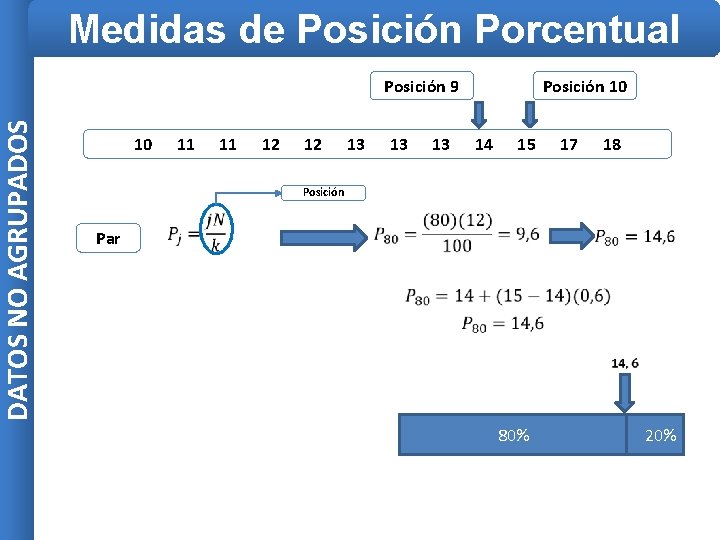 Medidas de Posición Porcentual

DATOS NO AGRUPADOS

Posición 9

Posición 10

10 11 11 12 12 13 13 13 14 15 17 18

Posición

Par

$P_j = \frac{jN}{k}$

$P_{80} = \frac{(80)(12)}{100} = 9,6$

$P_{80} = 14,6$

$P_{80} = 14 + (15 - 14)(0,6)$
$P_{80} = 14,6$

14, 6

80%

20%